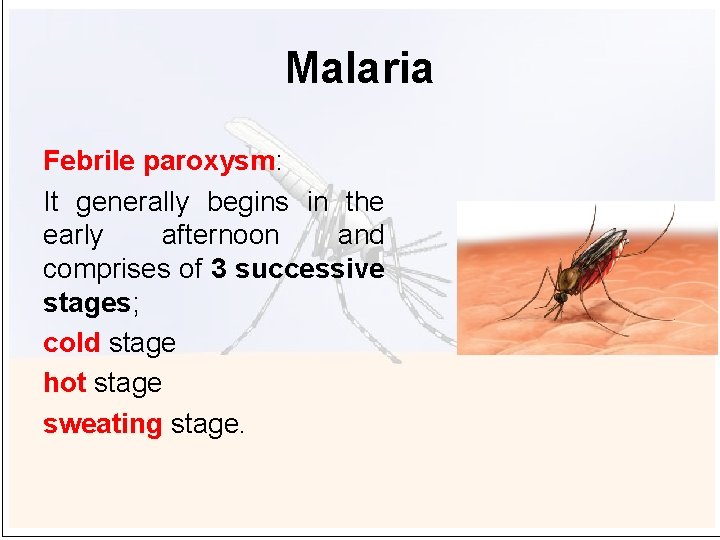 Malaria

Febrile paroxysm:

It generally begins in the early afternoon and comprises of 3 successive stages;

cold stage

hot stage

sweating stage.